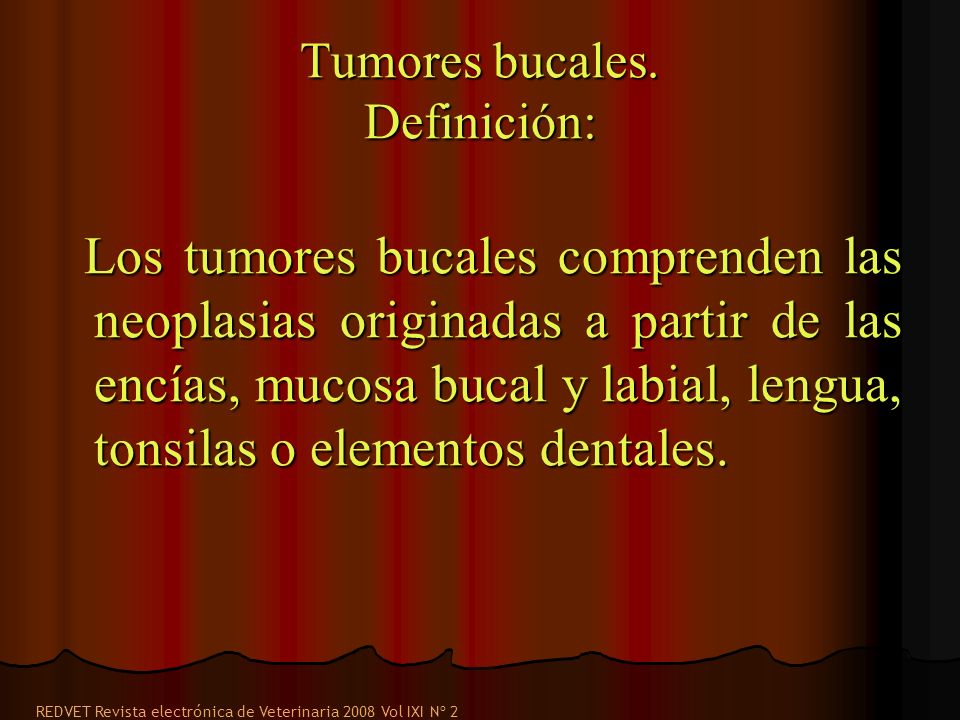 Tumores bucales.
Definición:

Los tumores bucales comprenden las neoplasias originadas a partir de las encías, mucosa bucal y labial, lengua, tonsilas o elementos dentales.

REDVET Revista electrónica de Veterinaria 2008 Vol IXI Nº 2